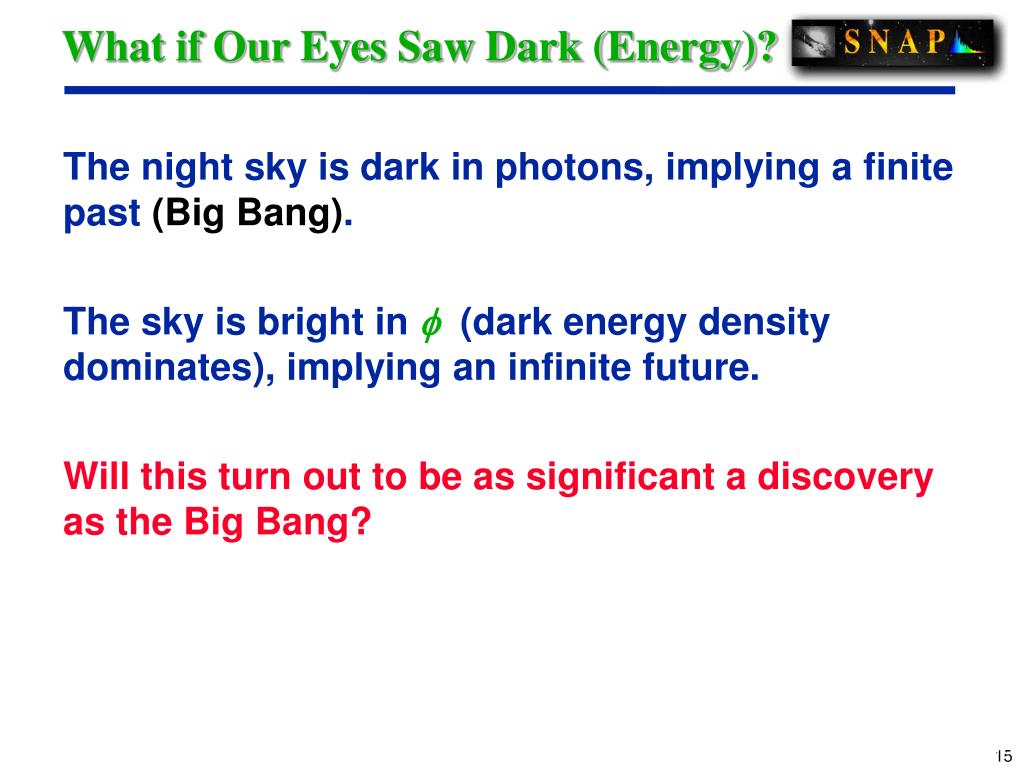 What if Our Eyes Saw Dark (Energy)?

SNAP

The night sky is dark in photons, implying a finite past (Big Bang).

The sky is bright in $\phi$ (dark energy density dominates), implying an infinite future.

Will this turn out to be as significant a discovery as the Big Bang?

15